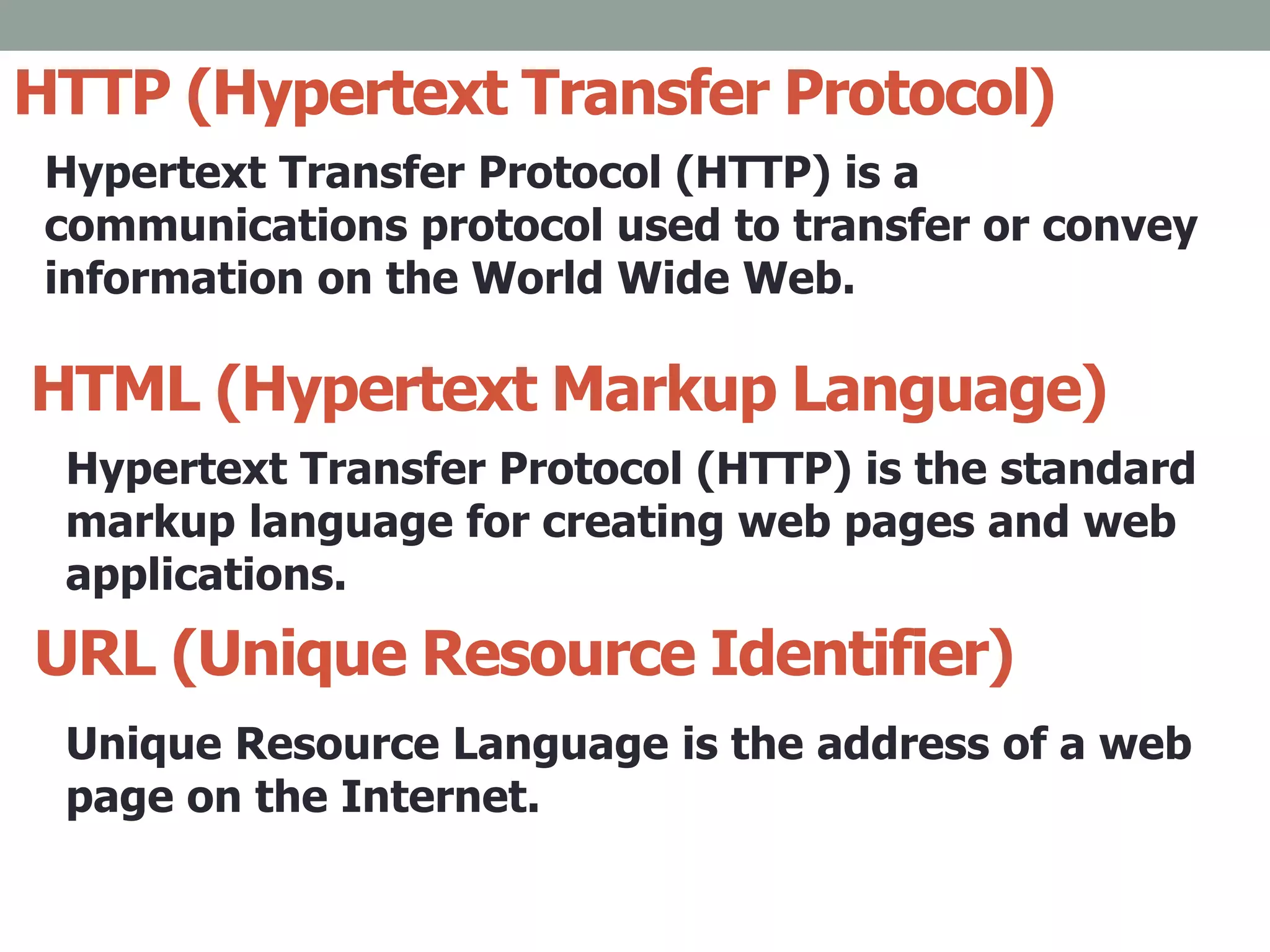 HTTP (Hypertext Transfer Protocol)

Hypertext Transfer Protocol (HTTP) is a communications protocol used to transfer or convey information on the World Wide Web.

HTML (Hypertext Markup Language)

Hypertext Transfer Protocol (HTTP) is the standard markup language for creating web pages and web applications.

URL (Unique Resource Identifier)

Unique Resource Language is the address of a web page on the Internet.